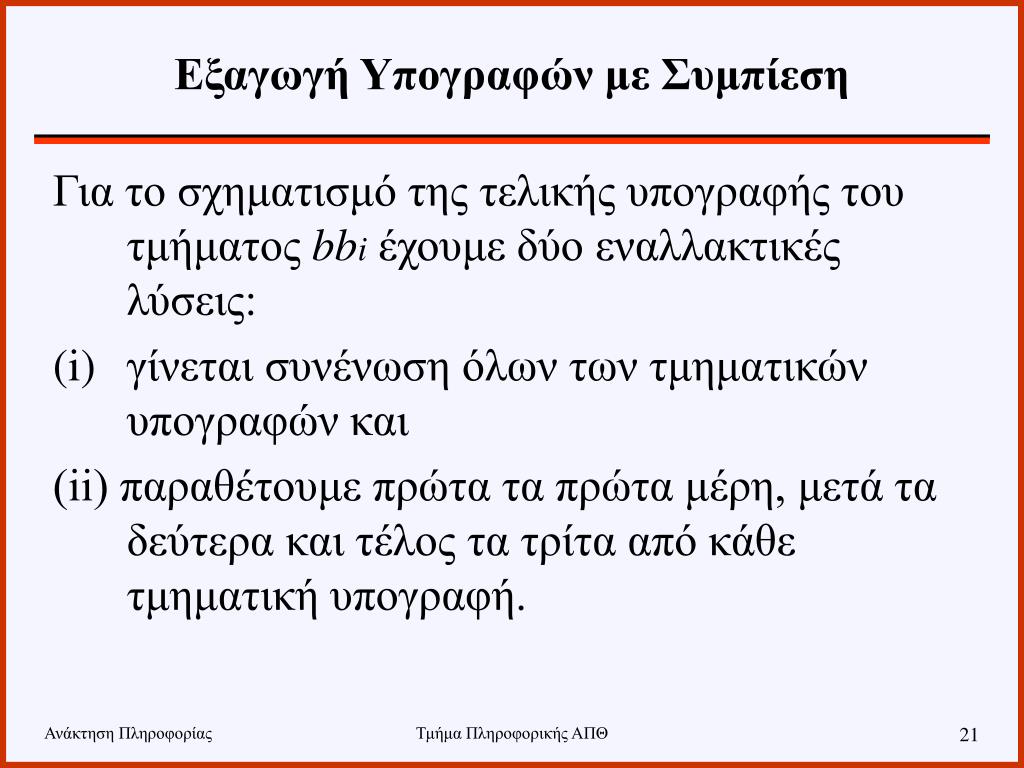 Εξαγωγή Υπογραφών με Συμπίεση

Για το σχηματισμό της τελικής υπογραφής του τμήματος $bb_i$ έχουμε δύο εναλλακτικές λύσεις:

(i) γίνεται συνένωση όλων των τμηματικών υπογραφών και

(ii) παραθέτουμε πρώτα τα πρώτα μέρη, μετά τα δεύτερα και τέλος τα τρίτα από κάθε τμηματική υπογραφή.

Ανάκτηση Πληροφορίας

Τμήμα Πληροφορικής ΑΠΘ

21